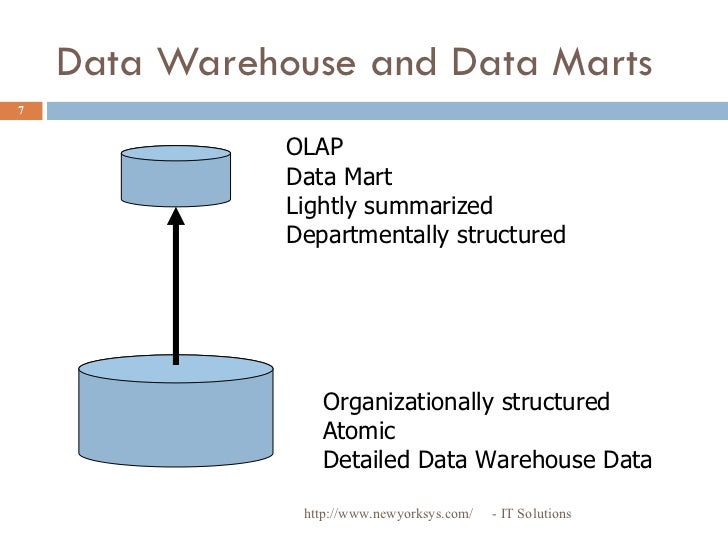 Data Warehouse and Data Marts

7

OLAP
Data Mart
Lightly summarized
Departmentally structured

Organizationally structured
Atomic
Detailed Data Warehouse Data

http://www.newyorksys.com/ - IT Solutions